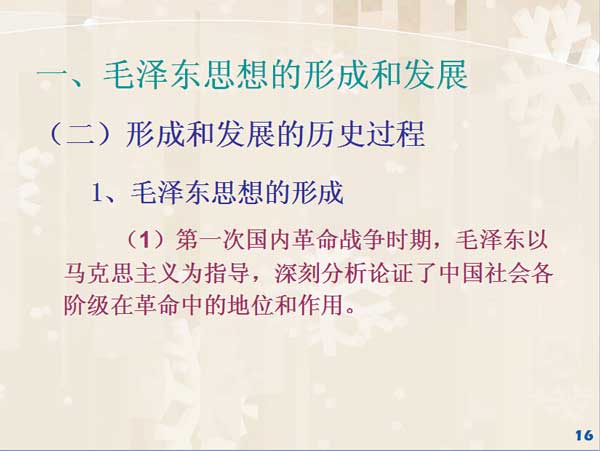 一、毛泽东思想的形成和发展

（二）形成和发展的历史过程

1、毛泽东思想的形成

（1）第一次国内革命战争时期，毛泽东以马克思主义为指导，深刻分析论证了中国社会各阶级在革命中的地位和作用。

16